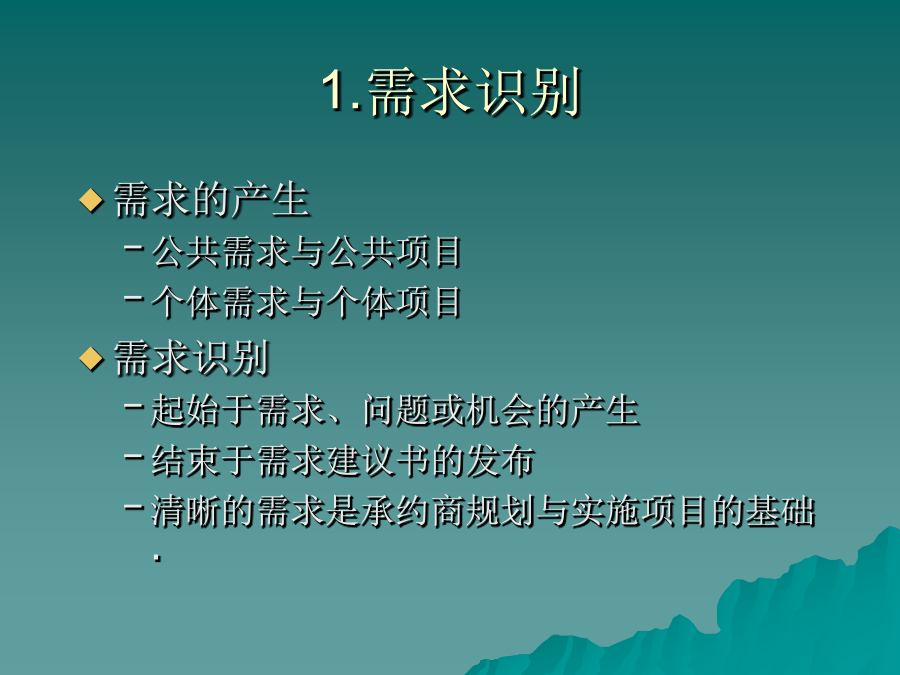 1.需求识别

◆ 需求的产生

– 公共需求与公共项目

– 个体需求与个体项目

◆ 需求识别

– 起始于需求、问题或机会的产生

– 结束于需求建议书的发布

– 清晰的需求是承约商规划与实施项目的基础.